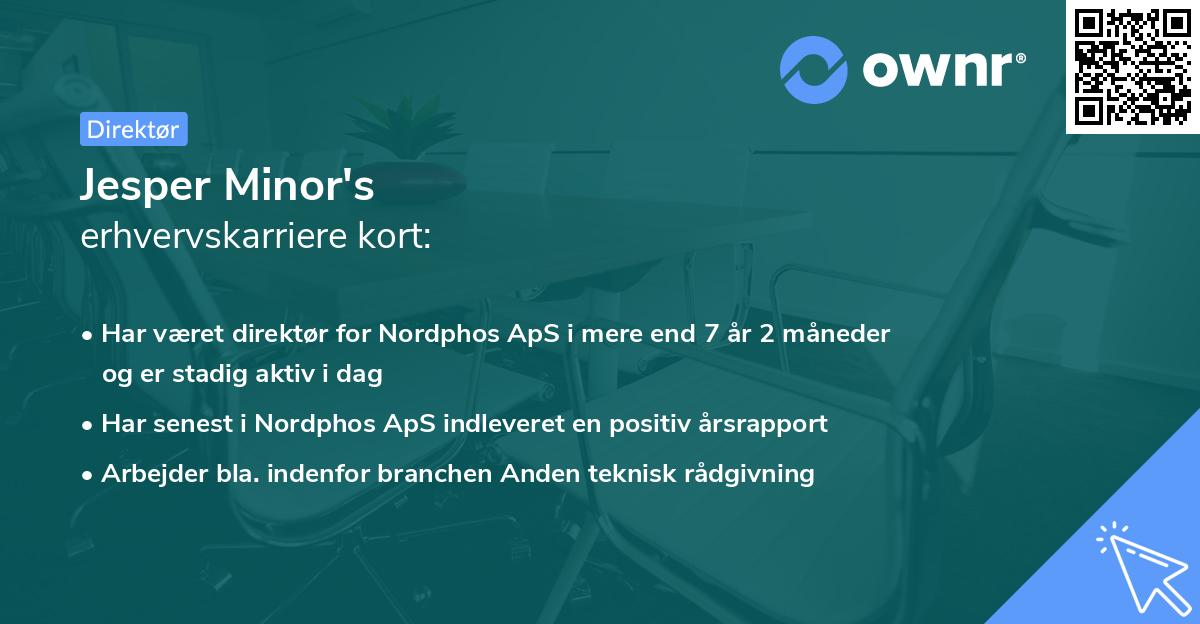 ownr®

Direktør

Jesper Minor's
erhvervskarriere kort:

• Har været direktør for Nordphos ApS i mere end 7 år 2 måneder og er stadig aktiv i dag
• Har senest i Nordphos ApS indleveret en positiv årsrapport
• Arbejder bla. indenfor branchen Anden teknisk rådgivning